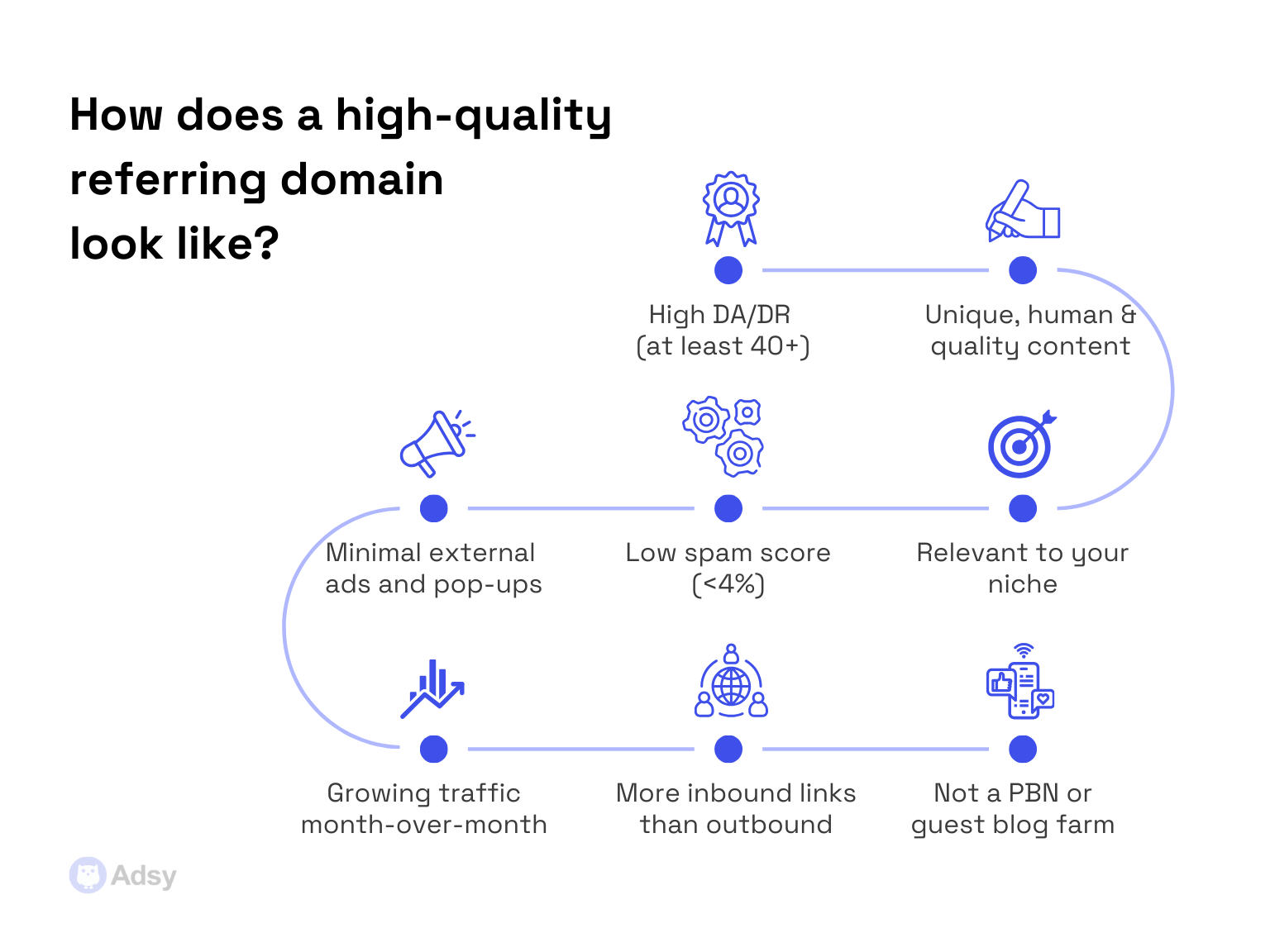 How does a high-quality referring domain look like?

High DA/DR (at least 40+)

Unique, human & quality content

Relevant to your niche

Low spam score (<4%)

Minimal external ads and pop-ups

Growing traffic month-over-month

More inbound links than outbound

Not a PBN or guest blog farm

Adsy